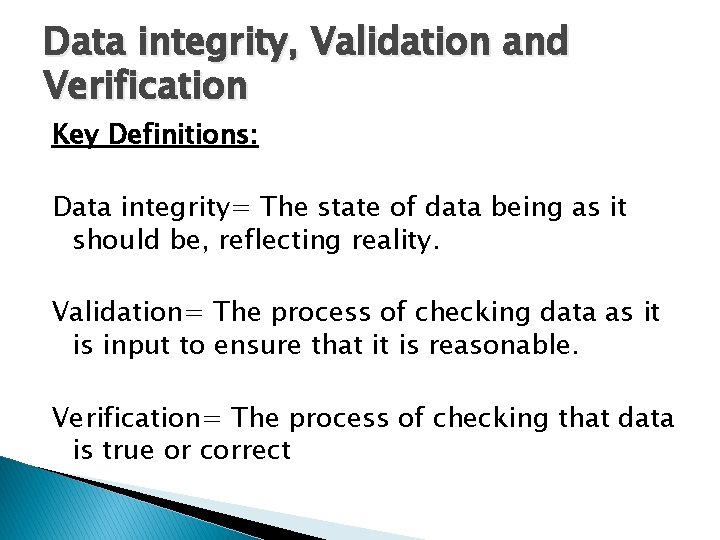 Data integrity, Validation and Verification

Key Definitions:

Data integrity= The state of data being as it should be, reflecting reality.

Validation= The process of checking data as it is input to ensure that it is reasonable.

Verification= The process of checking that data is true or correct